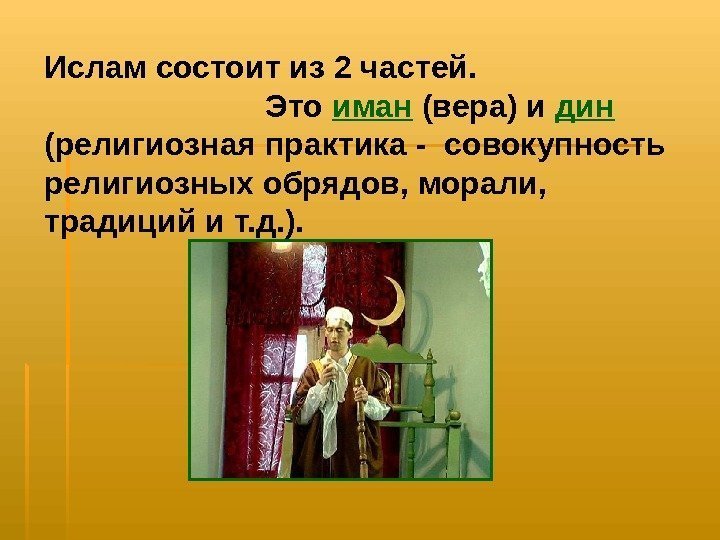 Ислам состоит из 2 частей.
Это иман (вера) и дин (религиозная практика - совокупность религиозных обрядов, морали, традиций и т.д.).